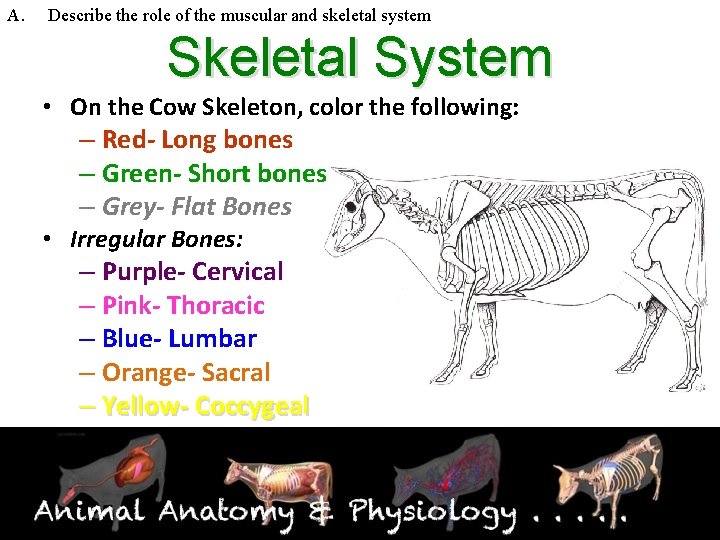 A. Describe the role of the muscular and skeletal system

Skeletal System

• On the Cow Skeleton, color the following:
– Red- Long bones
– Green- Short bones
– Grey- Flat Bones
• Irregular Bones:
– Purple- Cervical
– Pink- Thoracic
– Blue- Lumbar
– Orange- Sacral
– Yellow- Coccygeal

Animal Anatomy & Physiology . . . . .